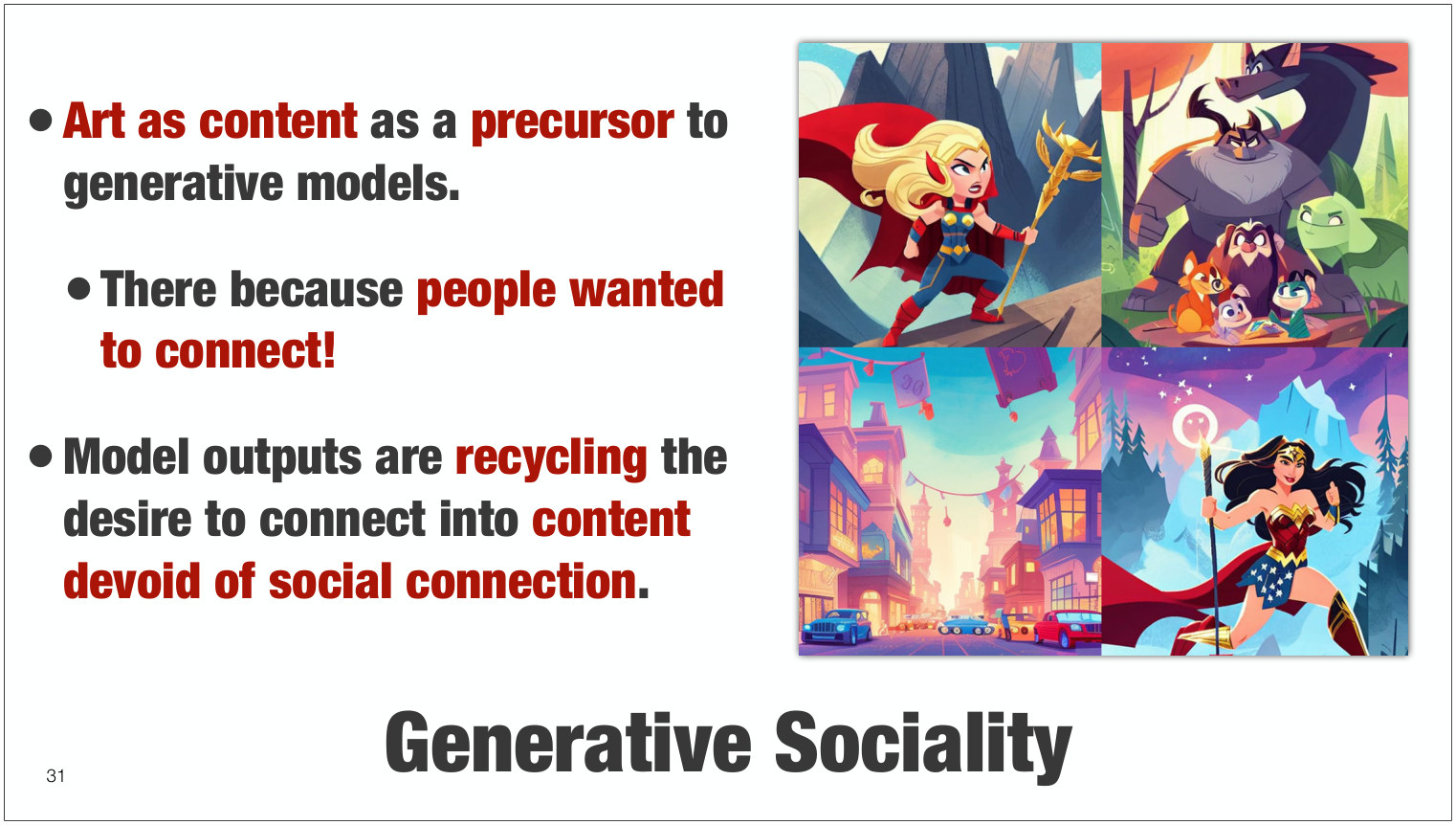 • Art as content as a precursor to generative models.

• There because people wanted to connect!

• Model outputs are recycling the desire to connect into content devoid of social connection.

Generative Sociality

31